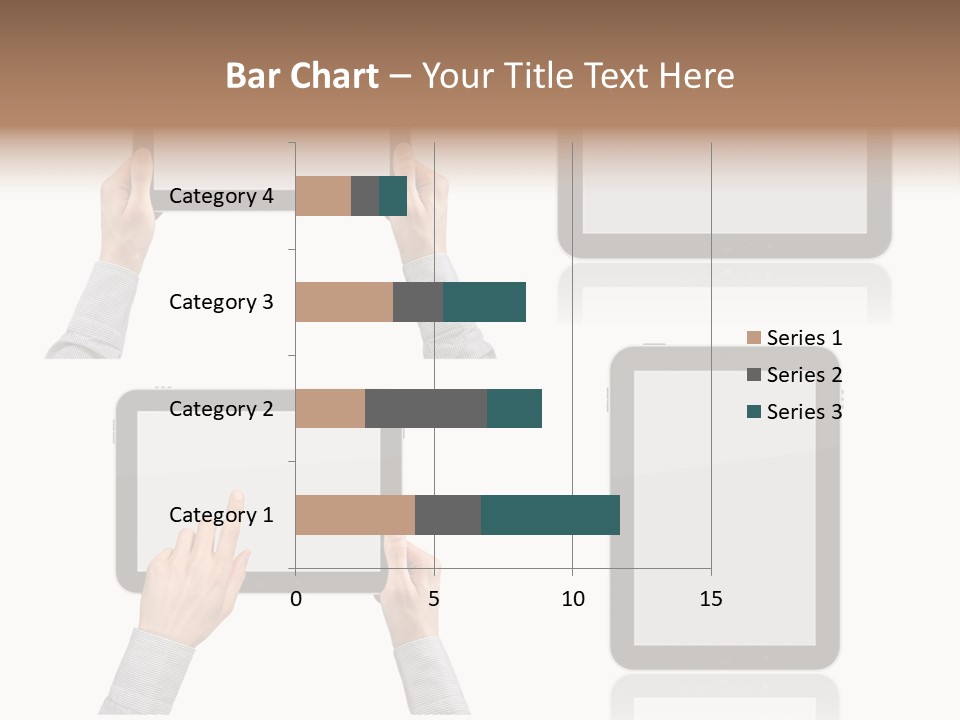 Bar Chart – Your Title Text Here

Category 4
Category 3
Category 2
Category 1

0
5
10
15

Series 1
Series 2
Series 3